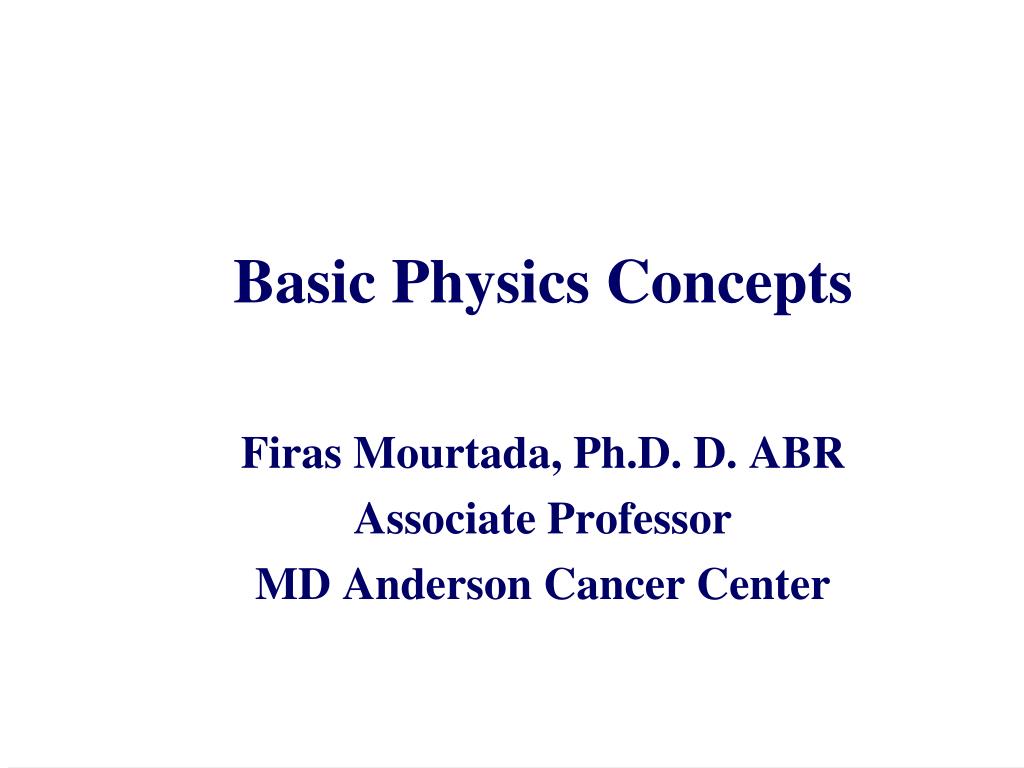 Basic Physics Concepts

Firas Mourtada, Ph.D. D. ABR
Associate Professor
MD Anderson Cancer Center